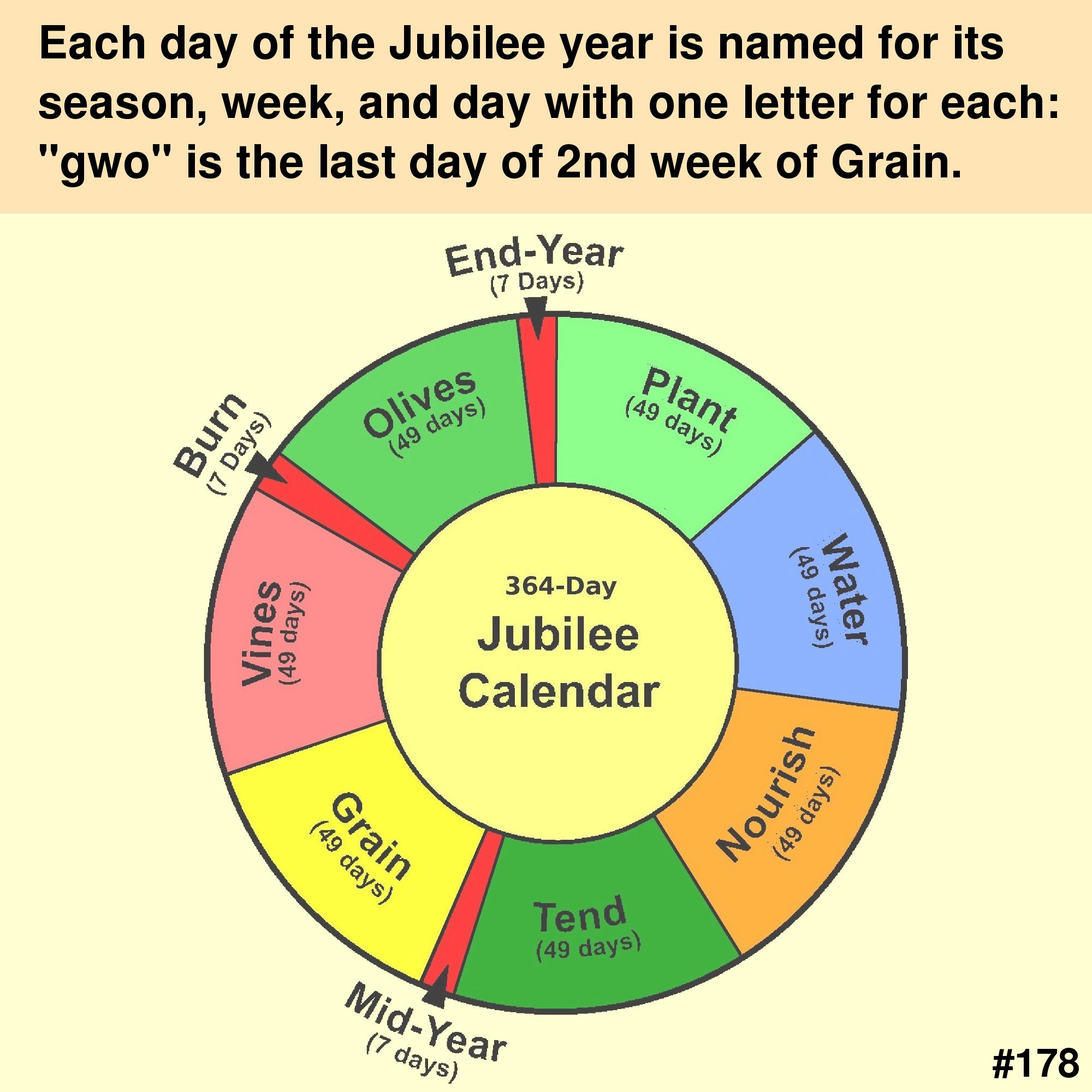 Each day of the Jubilee year is named for its season, week, and day with one letter for each: "gwo" is the last day of 2nd week of Grain.

End-Year
(7 Days)

Plant
(49 days)

Water
(49 days)

Nourish
(49 days)

Tend
(49 days)

Mid-Year
(7 days)

Grain
(49 days)

Vines
(49 days)

Burn
(7 Days)

Olives
(49 days)

364-Day
Jubilee
Calendar

#178